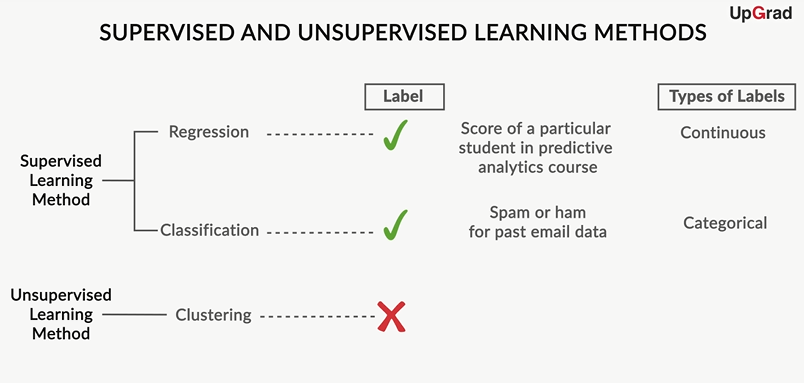 UpGrad

SUPERVISED AND UNSUPERVISED LEARNING METHODS

Label

Types of Labels

Supervised Learning Method

Regression

Score of a particular student in predictive analytics course

Continuous

Classification

Spam or ham for past email data

Categorical

Unsupervised Learning Method

Clustering